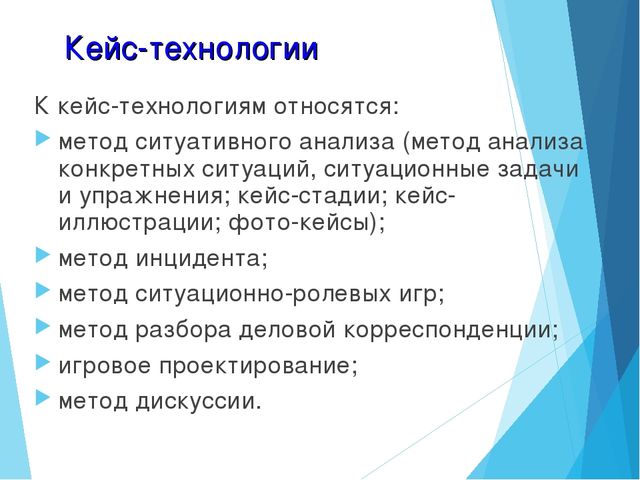 Кейс-технологии

К кейс-технологиям относятся:

метод ситуативного анализа (метод анализа конкретных ситуаций, ситуационные задачи и упражнения; кейс-стадии; кейс-иллюстрации; фото-кейсы);

метод инцидента;

метод ситуационно-ролевых игр;

метод разбора деловой корреспонденции;

игровое проектирование;

метод дискуссии.